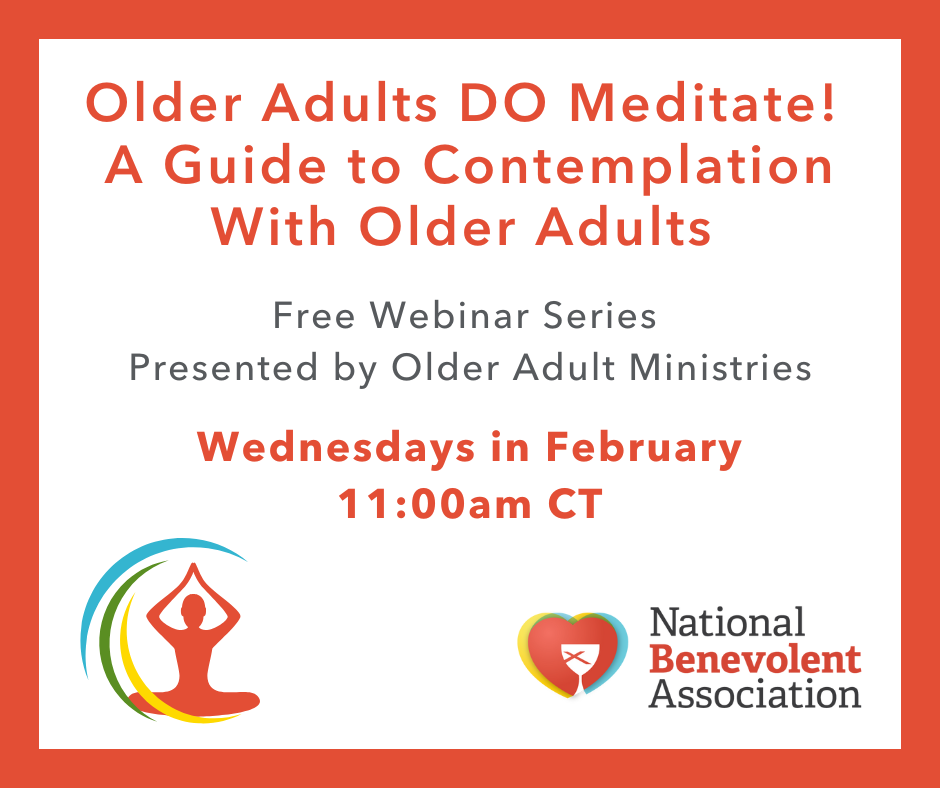 Older Adults DO Meditate!
A Guide to Contemplation With Older Adults

Free Webinar Series
Presented by Older Adult Ministries

Wednesdays in February
11:00am CT

National
Benevolent
Association